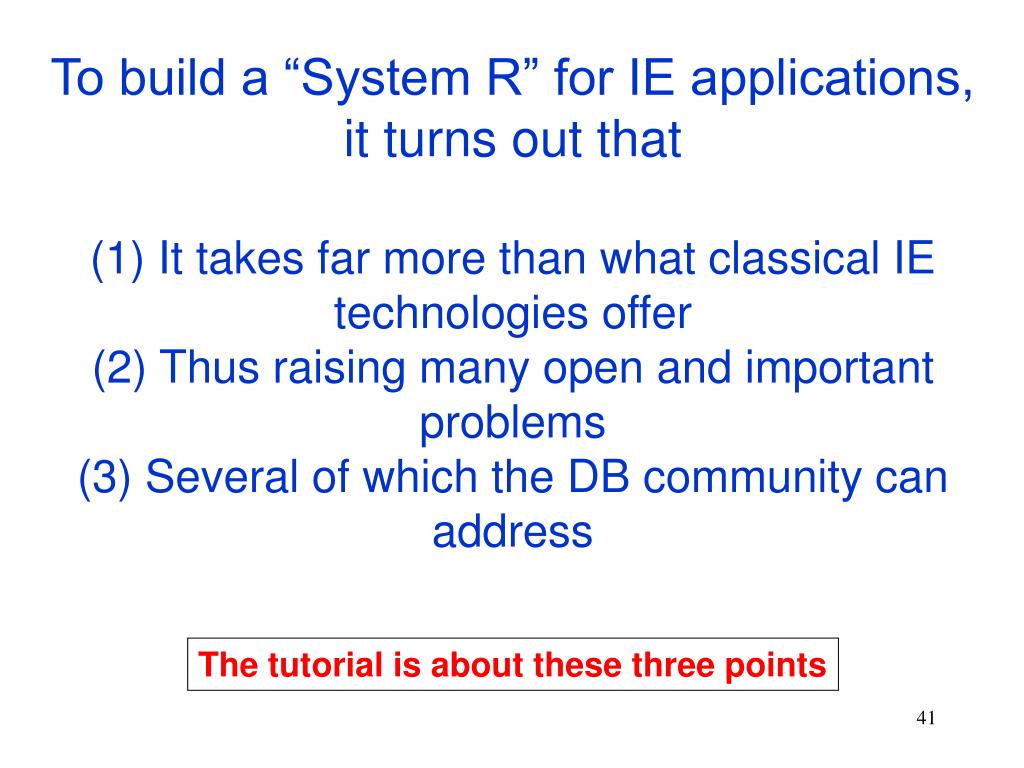 To build a “System R” for IE applications, it turns out that

(1) It takes far more than what classical IE technologies offer
(2) Thus raising many open and important problems
(3) Several of which the DB community can address

The tutorial is about these three points

41